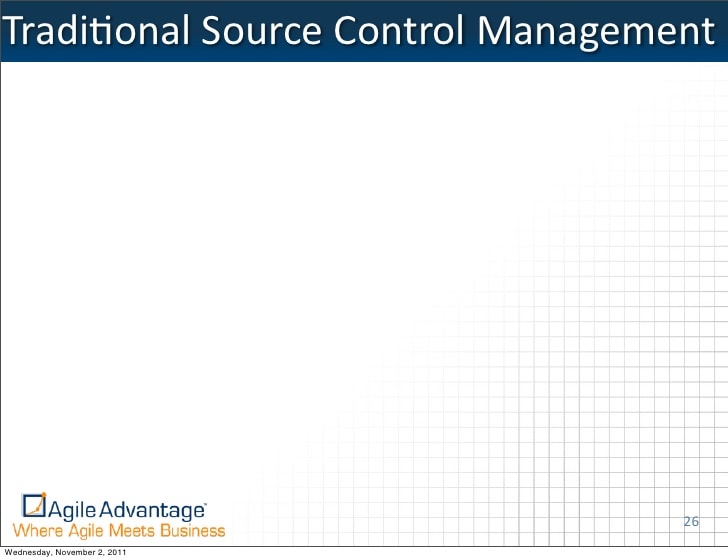 Traditional Source Control Management

Agile Advantage
Where Agile Meets Business

26

Wednesday, November 2, 2011